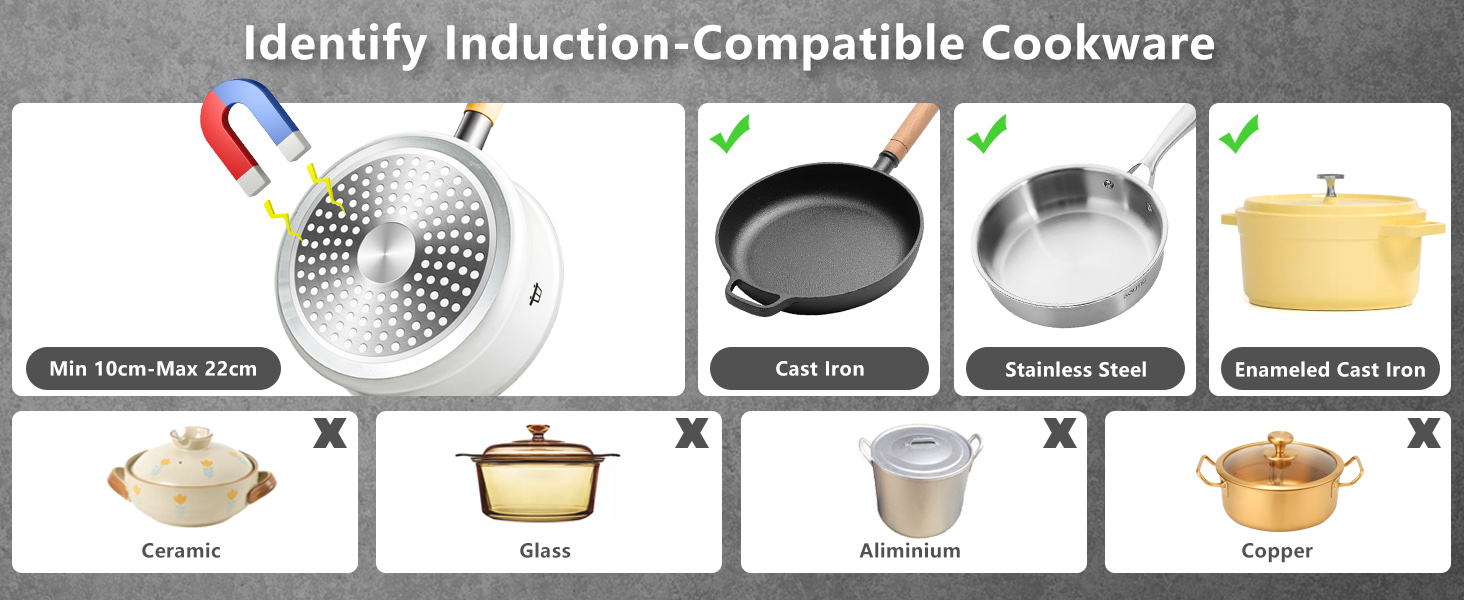 Identify Induction-Compatible Cookware

Min 10cm-Max 22cm

Cast Iron

Stainless Steel

Enameled Cast Iron

X
Ceramic

X
Glass

X
Aliminium

X
Copper